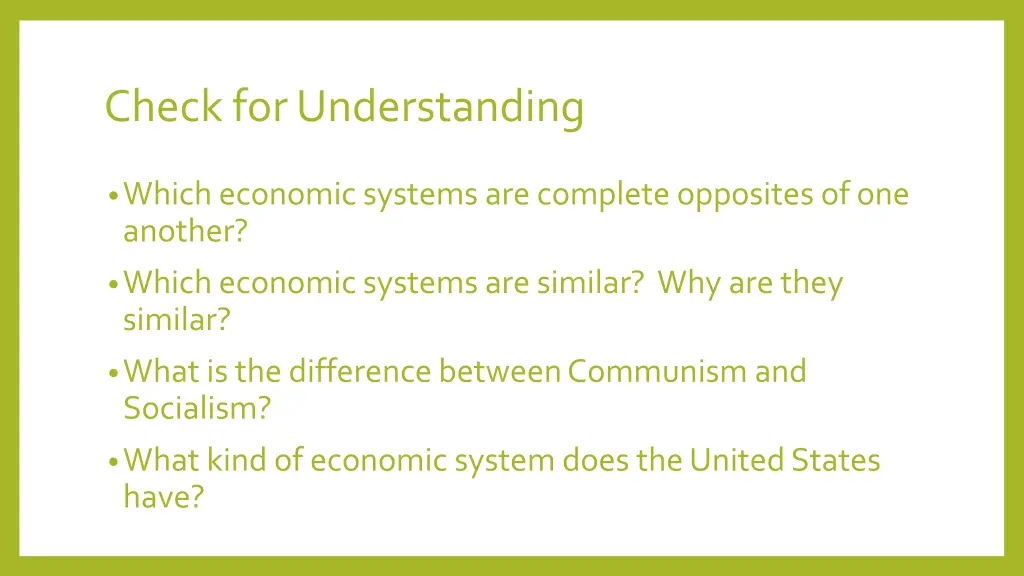 Check for Understanding

• Which economic systems are complete opposites of one another?

• Which economic systems are similar?  Why are they similar?

• What is the difference between Communism and Socialism?

• What kind of economic system does the United States have?